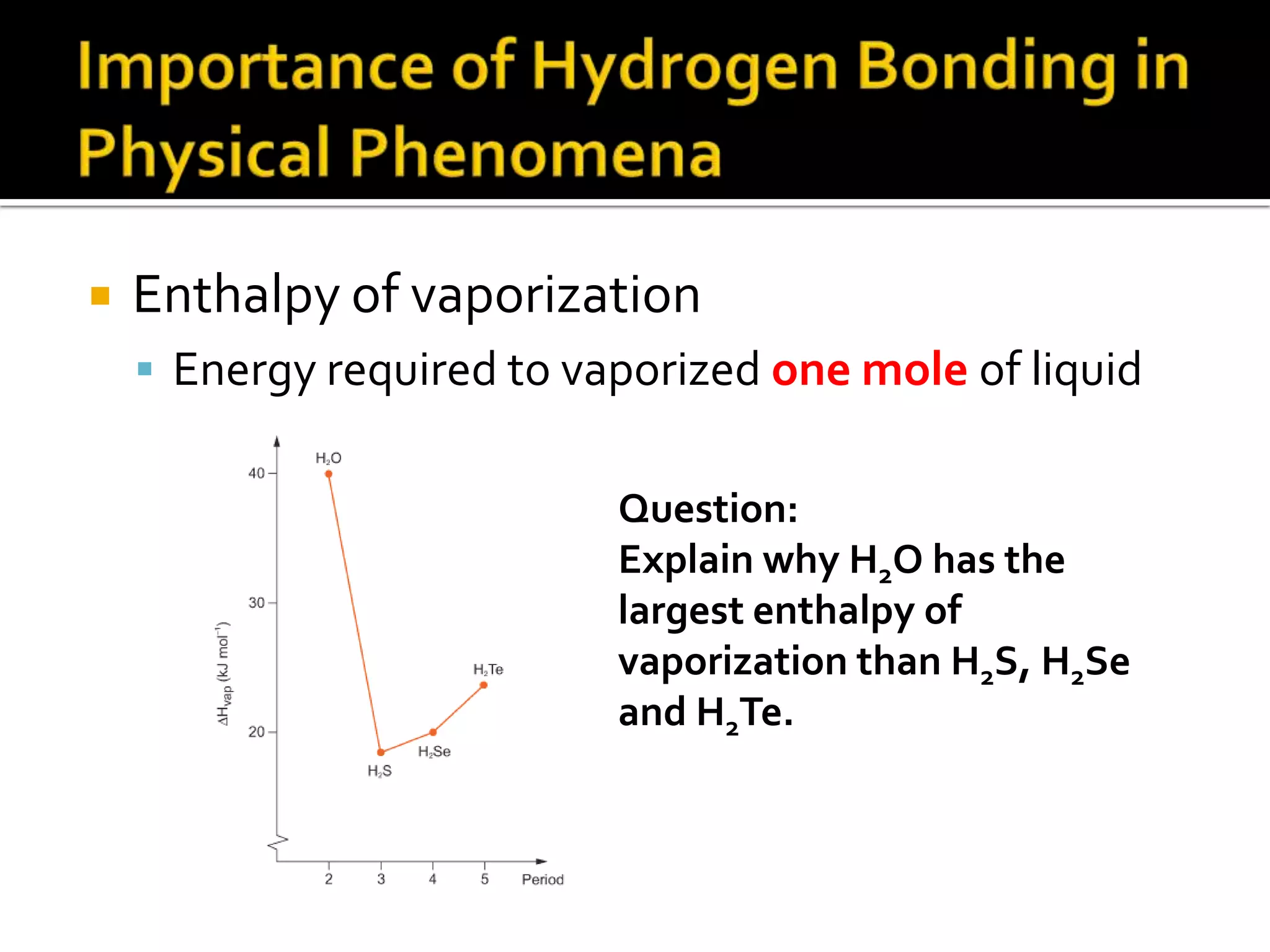 Importance of Hydrogen Bonding in Physical Phenomena

Enthalpy of vaporization

Energy required to vaporized one mole of liquid

$\Delta H_{vap}$ (kJ mol$^{-1}$)

40

30

20

$H_2O$

$H_2S$

$H_2Se$

$H_2Te$

2 3 4 5 Period

Question:
Explain why $H_2O$ has the largest enthalpy of vaporization than $H_2S$, $H_2Se$ and $H_2Te$.